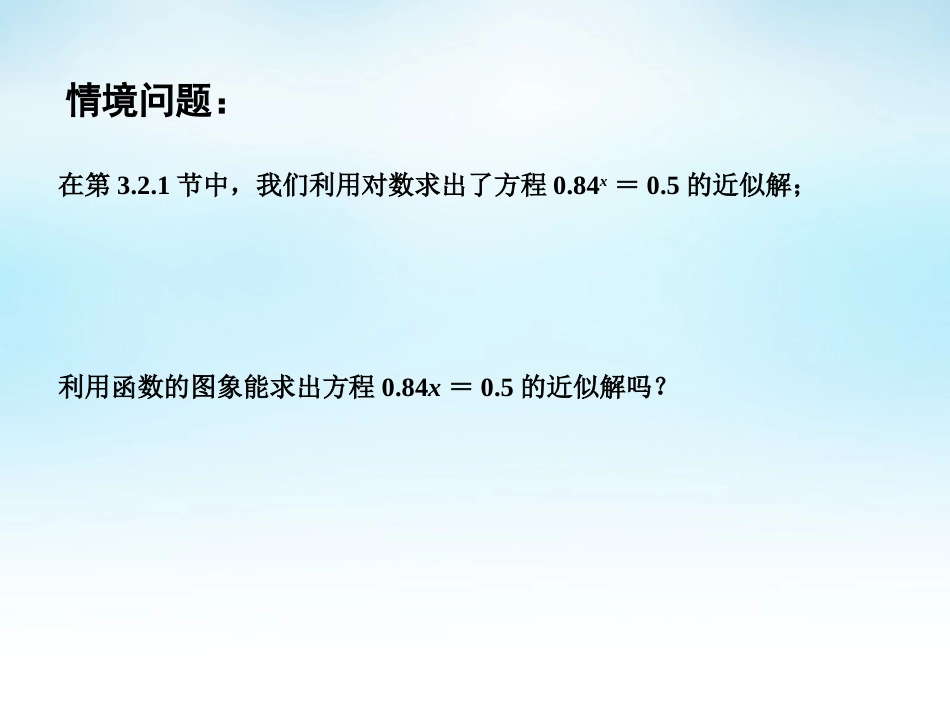 情境问题：

在第 3.2.1 节中，我们利用对数求出了方程 $0.84^x = 0.5$ 的近似解；

利用函数的图象能求出方程 $0.84x = 0.5$ 的近似解吗？